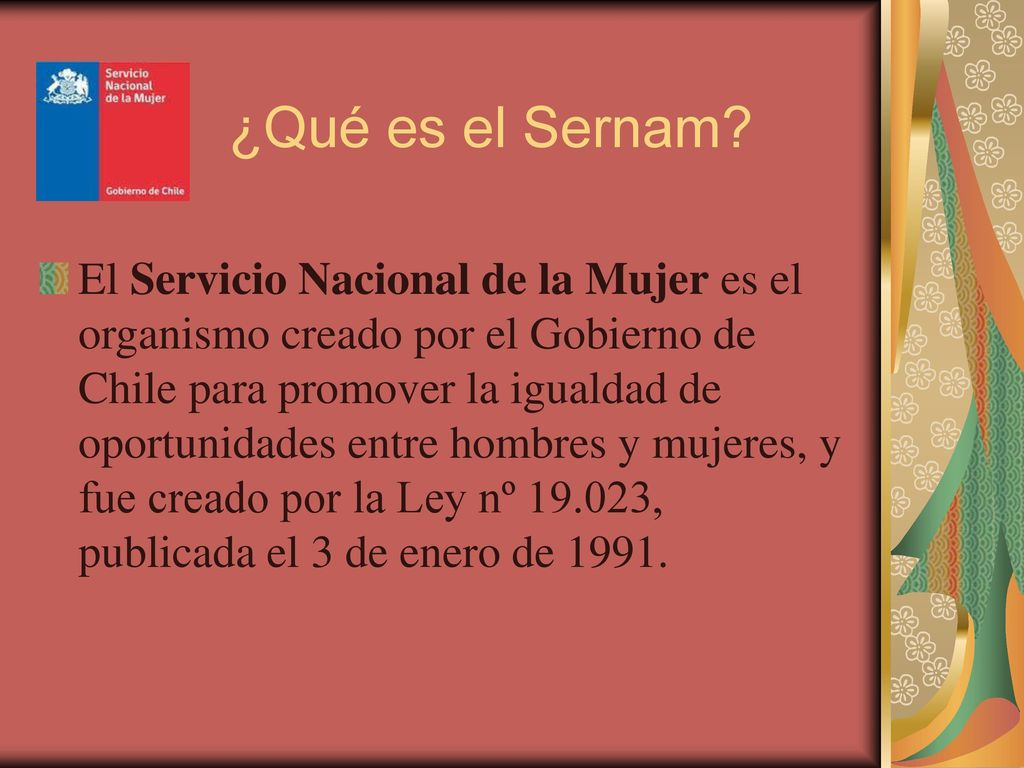 Servicio Nacional de la Mujer

Gobierno de Chile

¿Qué es el Sernam?

El Servicio Nacional de la Mujer es el organismo creado por el Gobierno de Chile para promover la igualdad de oportunidades entre hombres y mujeres, y fue creado por la Ley nº 19.023, publicada el 3 de enero de 1991.